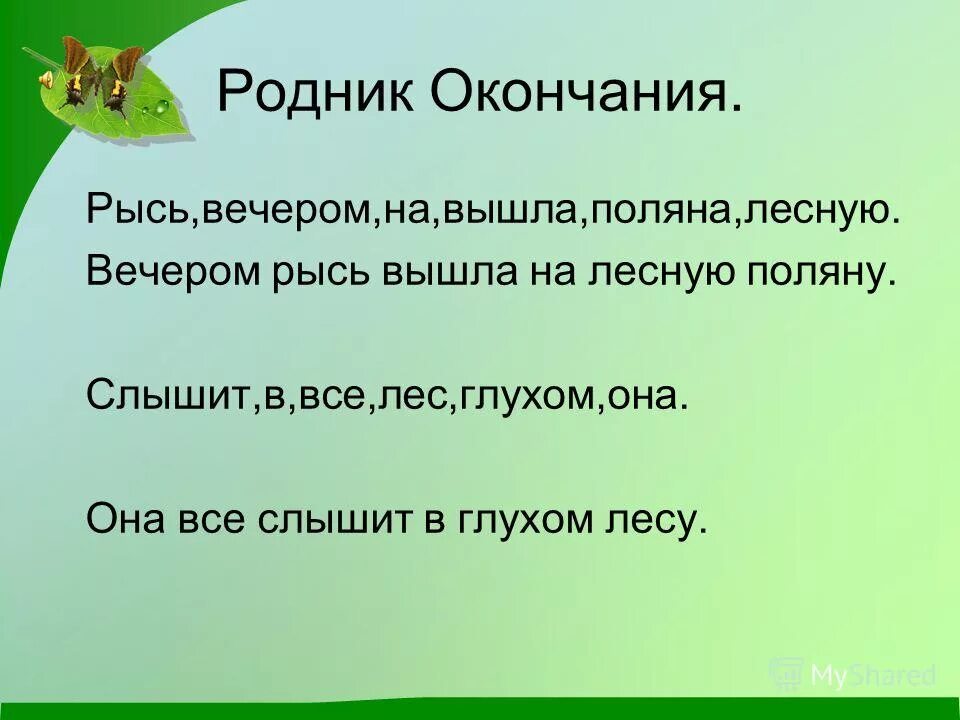 Родник Окончания.

Рысь,вечером,на,вышла,поляна,лесную.

Вечером рысь вышла на лесную поляну.

Слышит,в,все,лес,глухом,она.

Она все слышит в глухом лесу.

MyShared